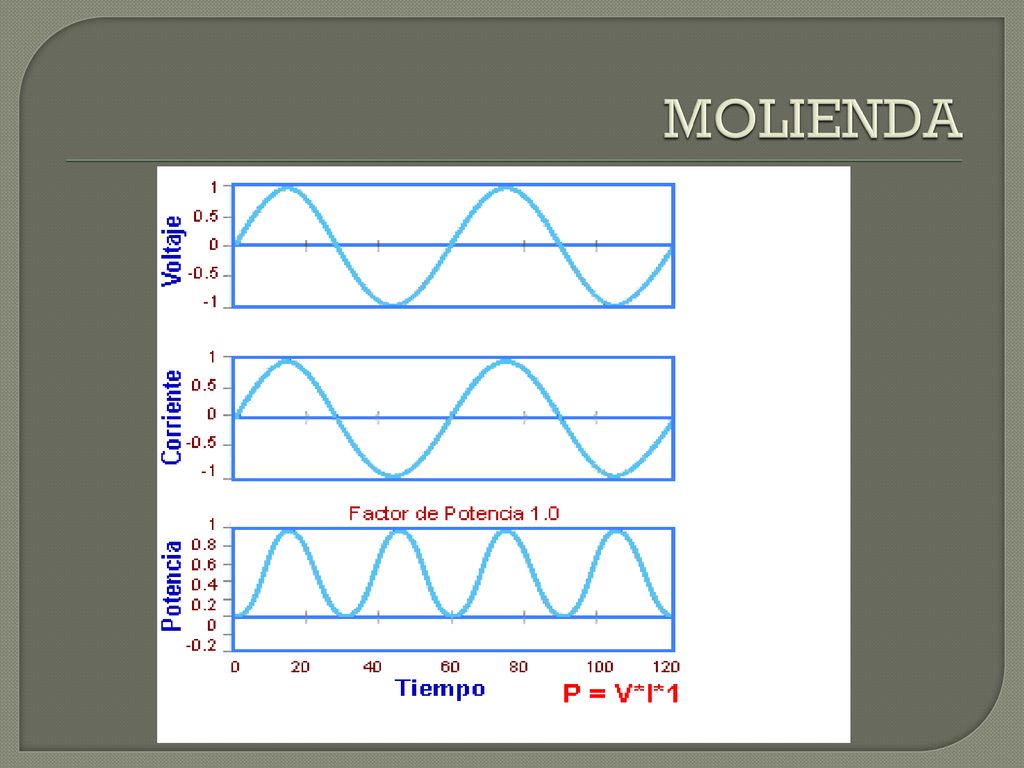 MOLIENDA

Voltaje
1
0.5
0
-0.5
-1

Corriente
1
0.5
0
-0.5
-1

Factor de Potencia 1.0

Potencia
1
0.8
0.6
0.4
0.2
0
-0.2

0 20 40 60 80 100 120
Tiempo

P = V*I*1